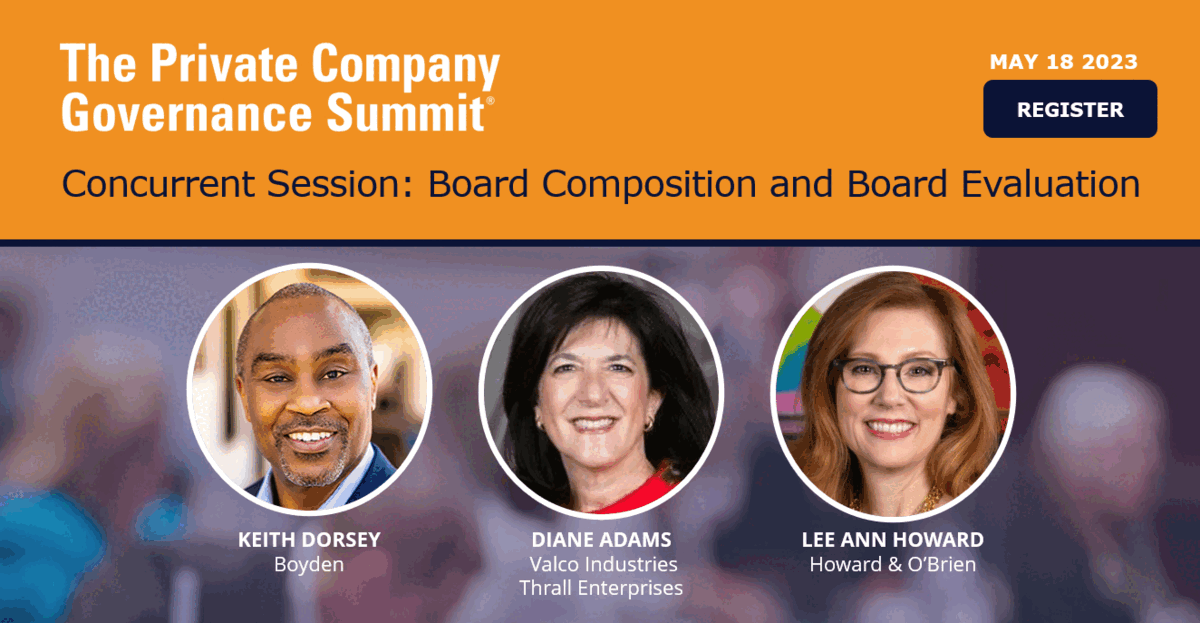 The Private Company Governance Summit®

MAY 18 2023

REGISTER

Concurrent Session: Board Composition and Board Evaluation

KEITH DORSEY
Boyden

DIANE ADAMS
Valco Industries
Thrall Enterprises

LEE ANN HOWARD
Howard & O'Brien